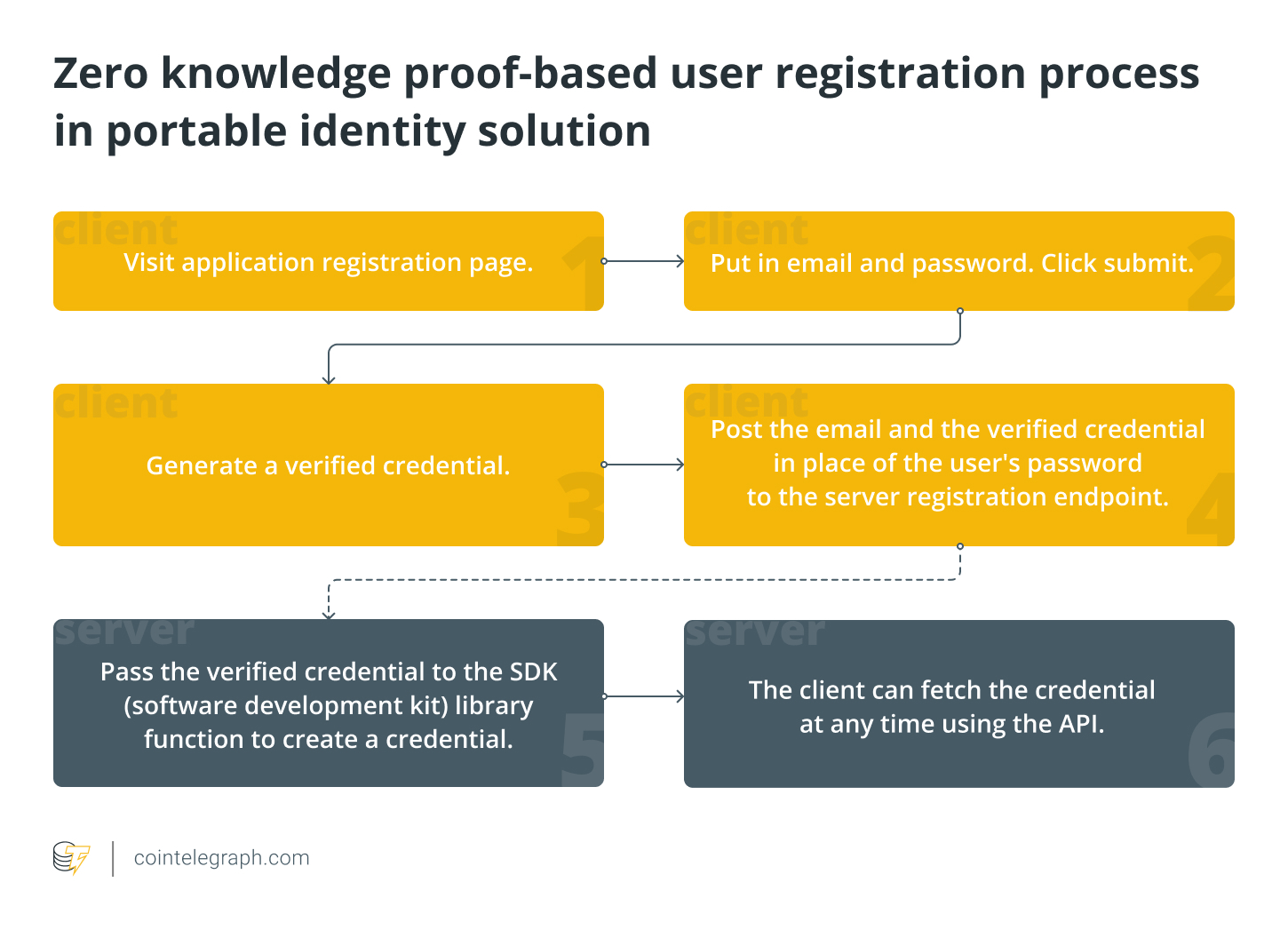 Zero knowledge proof-based user registration process in portable identity solution

client
Visit application registration page.
1

client
Put in email and password. Click submit.
2

client
Generate a verified credential.
3

client
Post the email and the verified credential in place of the user's password to the server registration endpoint.
4

server
Pass the verified credential to the SDK (software development kit) library function to create a credential.
5

server
The client can fetch the credential at any time using the API.
6

cointelegraph.com